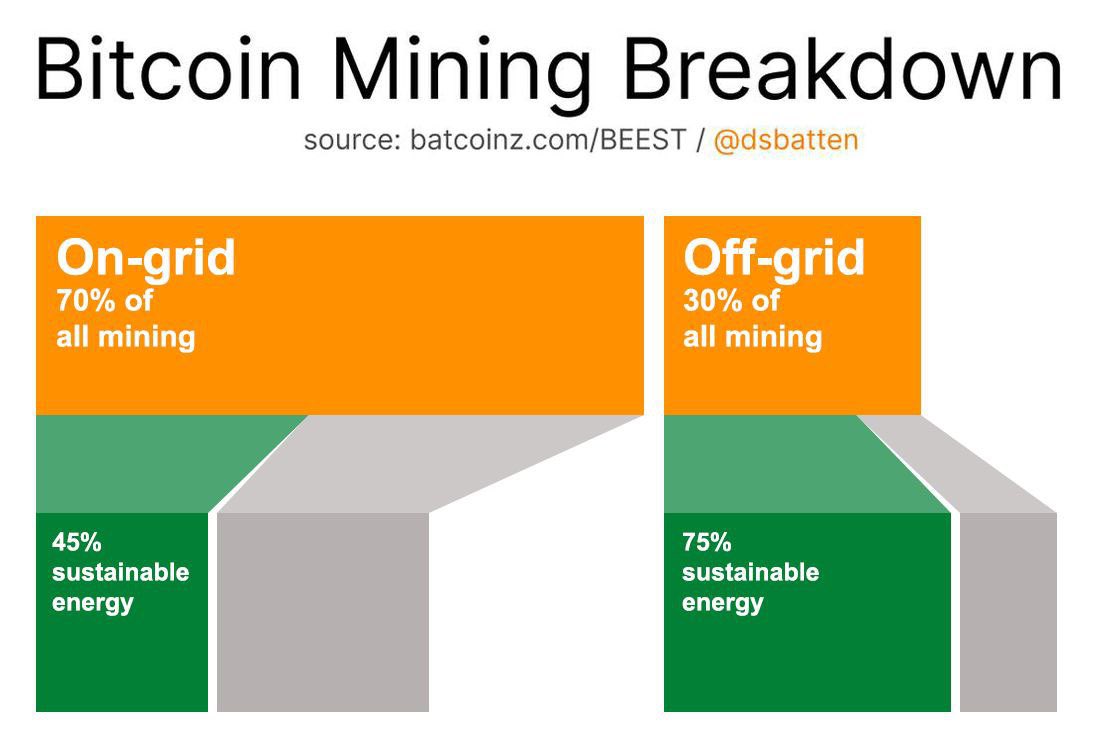 Bitcoin Mining Breakdown
source: batcoinz.com/BEEST / @dsbatten

On-grid
70% of all mining

45% sustainable energy

Off-grid
30% of all mining

75% sustainable energy